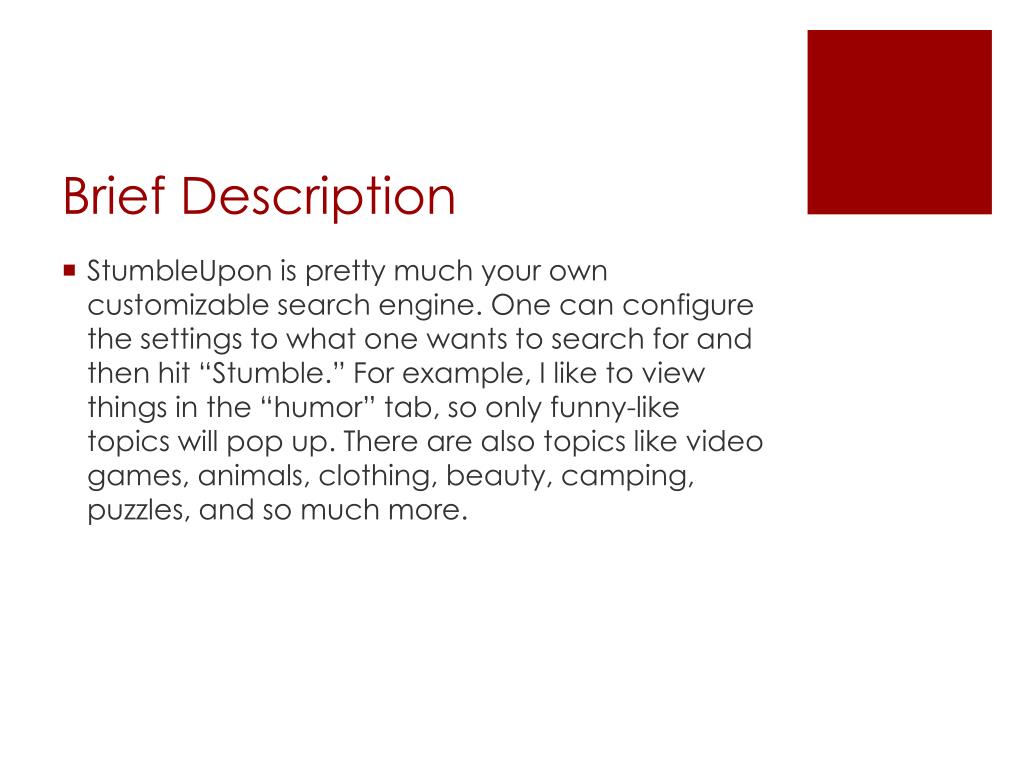 Brief Description

StumbleUpon is pretty much your own customizable search engine. One can configure the settings to what one wants to search for and then hit “Stumble.” For example, I like to view things in the “humor” tab, so only funny-like topics will pop up. There are also topics like video games, animals, clothing, beauty, camping, puzzles, and so much more.